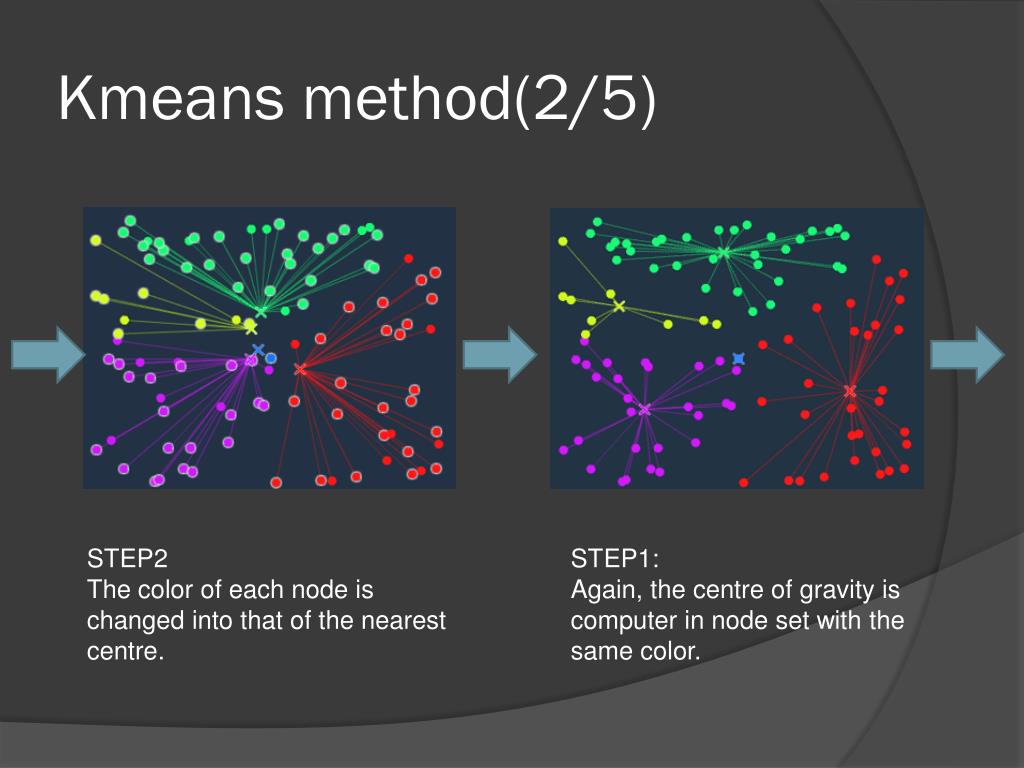 Kmeans method(2/5)

STEP2
The color of each node is changed into that of the nearest centre.

STEP1:
Again, the centre of gravity is computer in node set with the same color.